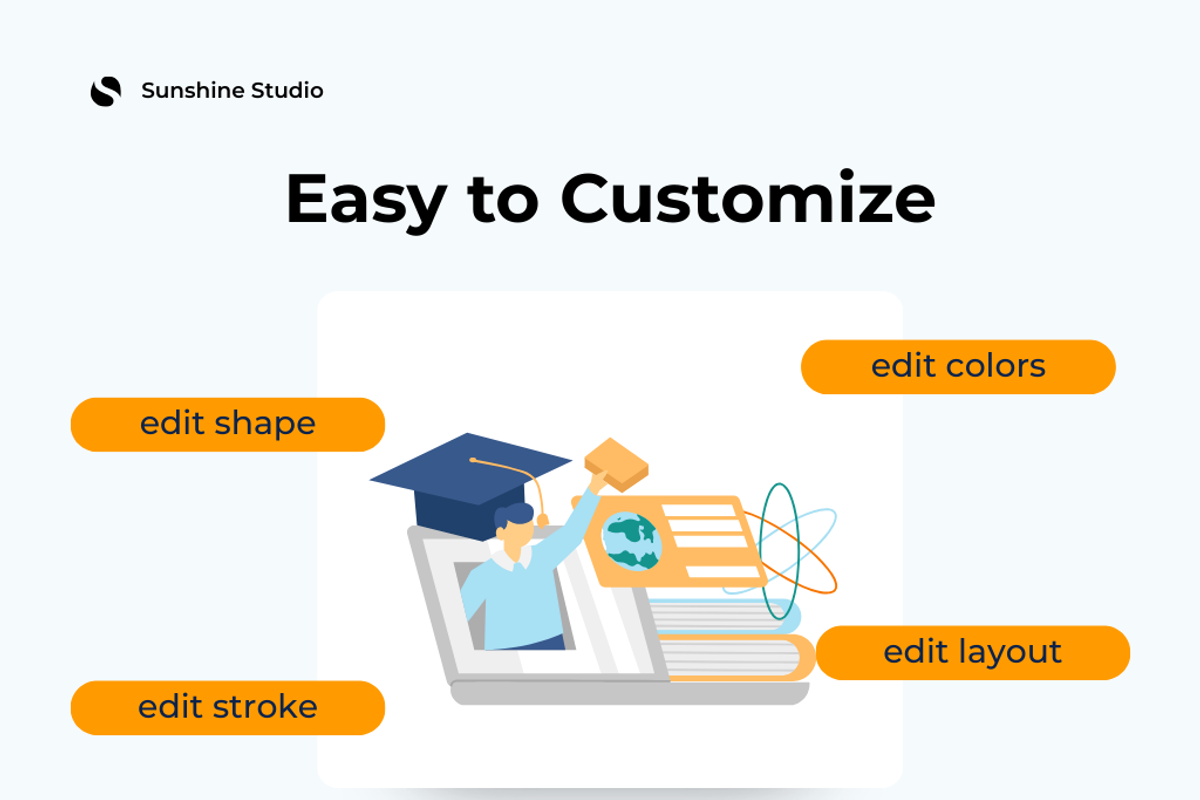 Sunshine Studio

Easy to Customize

edit colors

edit shape

edit layout

edit stroke